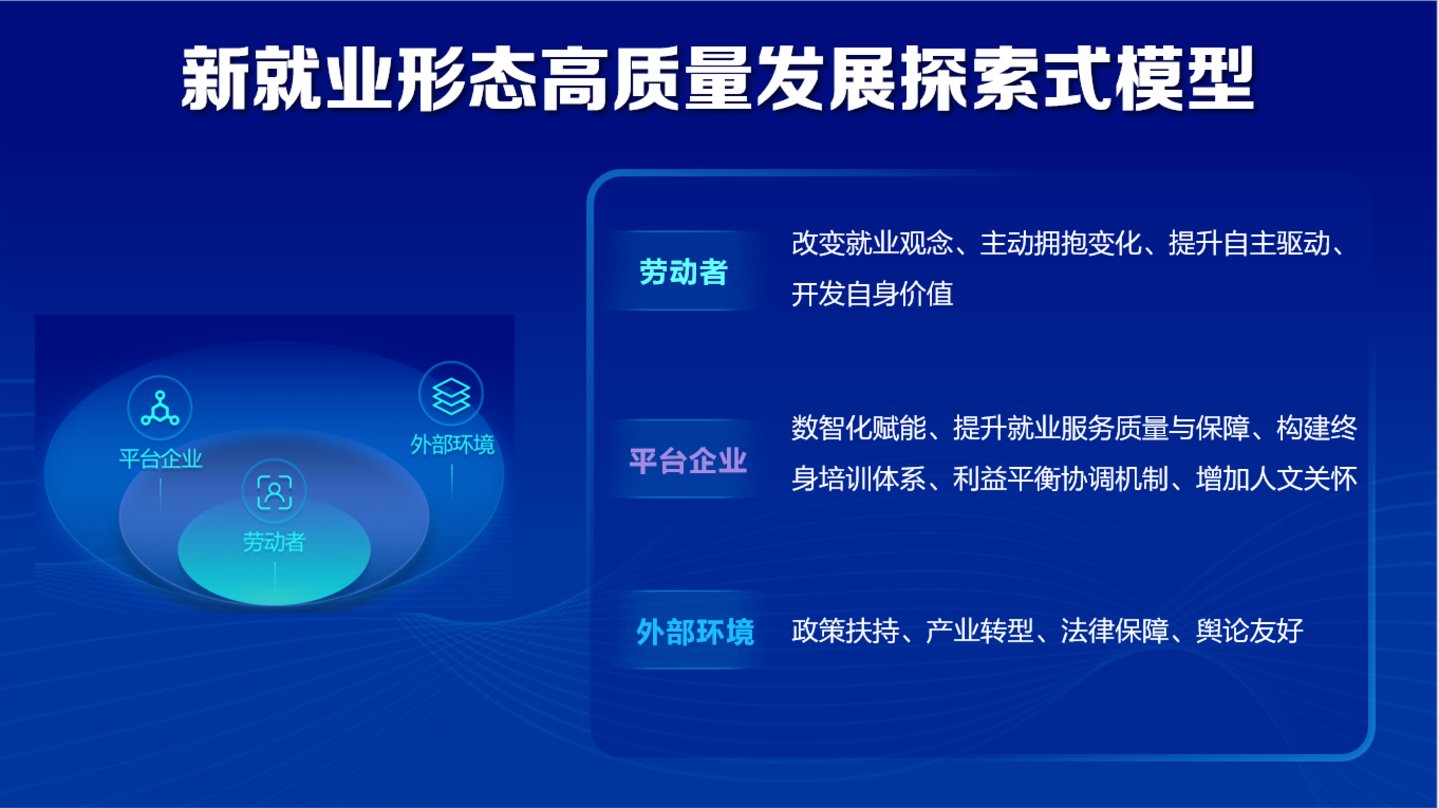 新就业形态高质量发展探索式模型

平台企业

外部环境

劳动者

劳动者
改变就业观念、主动拥抱变化、提升自主驱动、开发自身价值

平台企业
数智化赋能、提升就业服务质量与保障、构建终身培训体系、利益平衡协调机制、增加人文关怀

外部环境
政策扶持、产业转型、法律保障、舆论友好